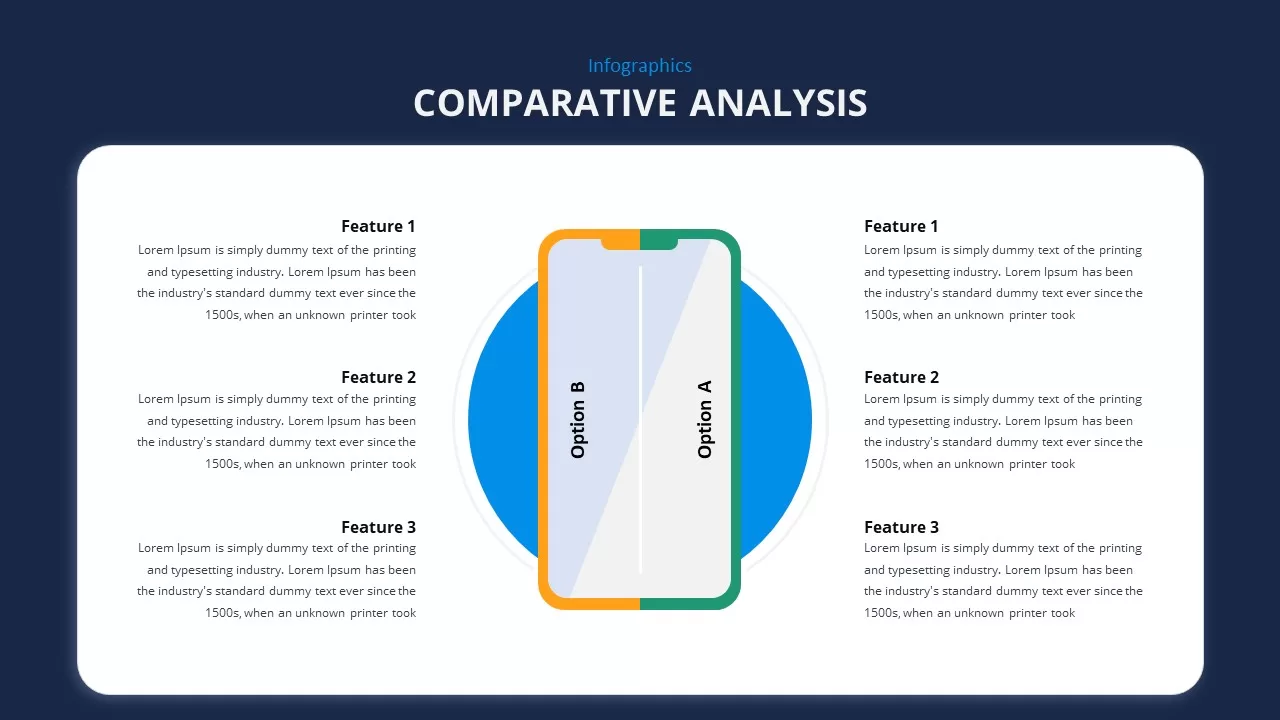 Infographics
COMPARATIVE ANALYSIS

Feature 1
Lorem Ipsum is simply dummy text of the printing and typesetting industry. Lorem Ipsum has been the industry's standard dummy text ever since the 1500s, when an unknown printer took

Feature 2
Lorem Ipsum is simply dummy text of the printing and typesetting industry. Lorem Ipsum has been the industry's standard dummy text ever since the 1500s, when an unknown printer took

Feature 3
Lorem Ipsum is simply dummy text of the printing and typesetting industry. Lorem Ipsum has been the industry's standard dummy text ever since the 1500s, when an unknown printer took

Option B

Option A

Feature 1
Lorem Ipsum is simply dummy text of the printing and typesetting industry. Lorem Ipsum has been the industry's standard dummy text ever since the 1500s, when an unknown printer took

Feature 2
Lorem Ipsum is simply dummy text of the printing and typesetting industry. Lorem Ipsum has been the industry's standard dummy text ever since the 1500s, when an unknown printer took

Feature 3
Lorem Ipsum is simply dummy text of the printing and typesetting industry. Lorem Ipsum has been the industry's standard dummy text ever since the 1500s, when an unknown printer took